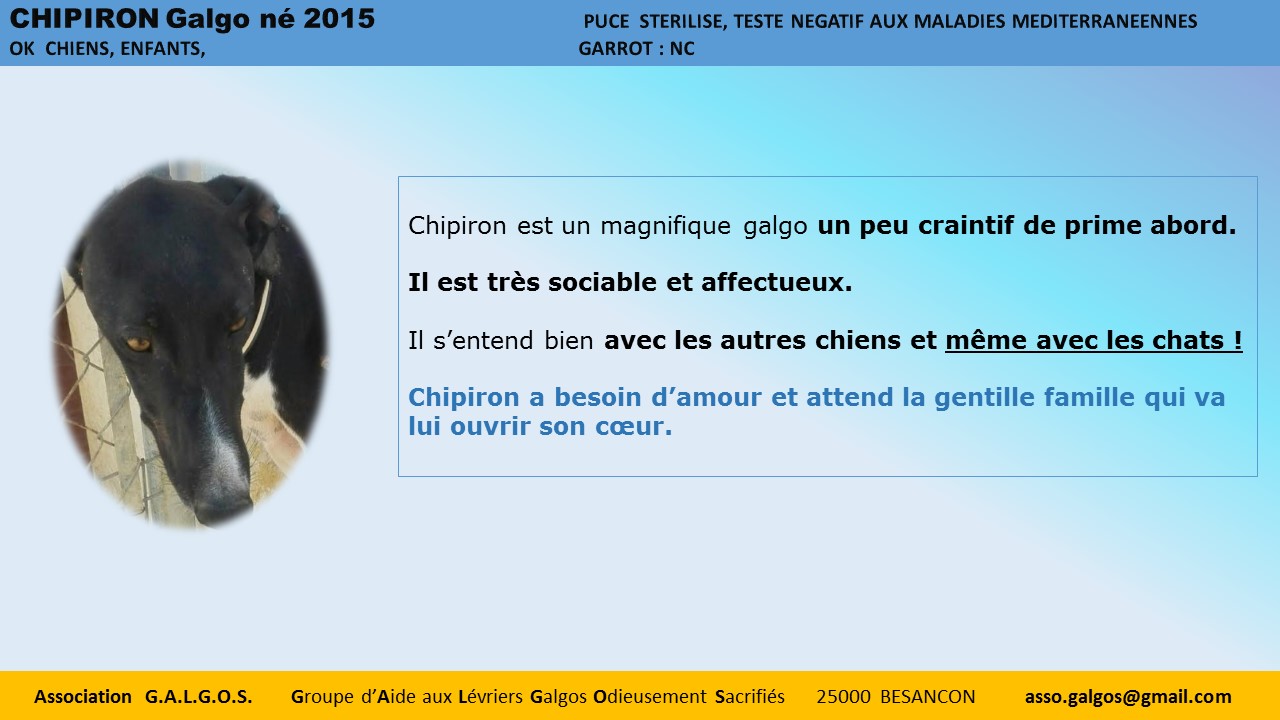 CHIPIRON Galgo né 2015
OK CHIENS, ENFANTS,

PUCE STERILISE, TESTE NEGATIF AUX MALADIES MEDITERRANEENNES
GARROT : NC

Chipiron est un magnifique galgo un peu craintif de prime abord.

Il est très sociable et affectueux.

Il s'entend bien avec les autres chiens et même avec les chats !

Chipiron a besoin d'amour et attend la gentille famille qui va lui ouvrir son cœur.

Association G.A.L.G.O.S. Groupe d'Aide aux Lévriers Galgos Odieusement Sacrifiés 25000 BESANCON asso.galgos@gmail.com